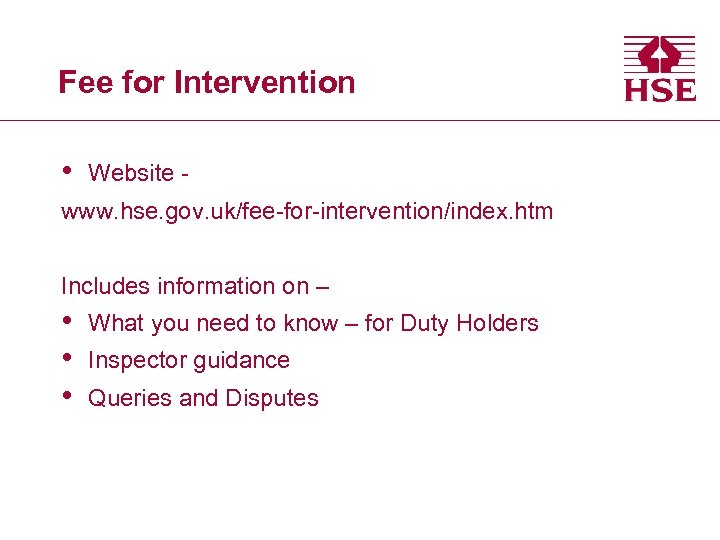 Fee for Intervention

HSE

• Website -

www.hse.gov.uk/fee-for-intervention/index.htm

Includes information on –

• What you need to know – for Duty Holders
• Inspector guidance
• Queries and Disputes